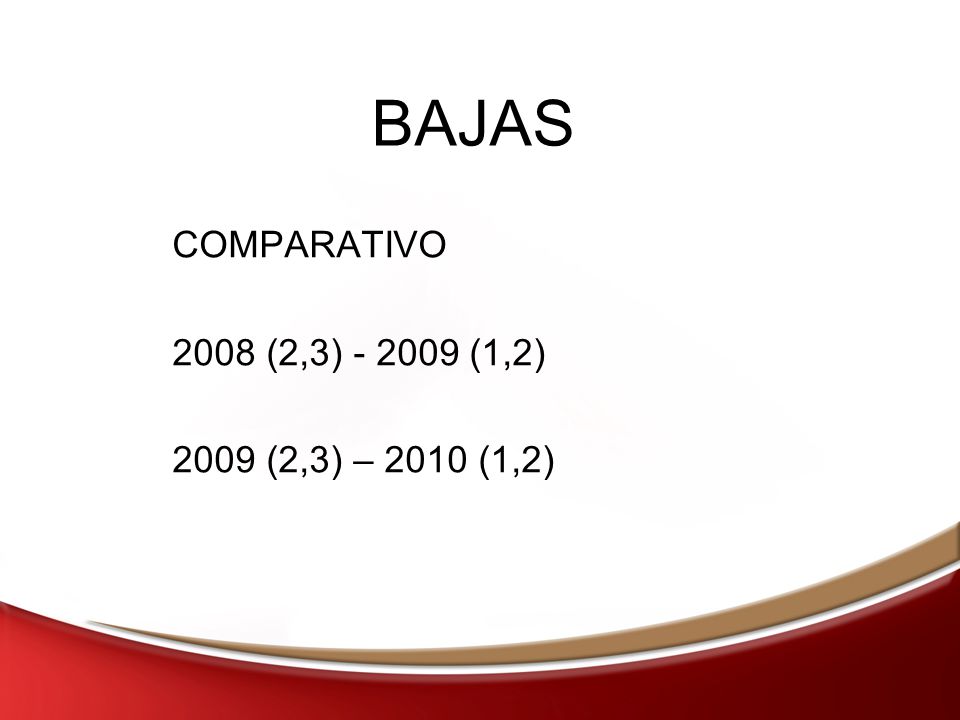 BAJAS

COMPARATIVO

2008 (2,3) - 2009 (1,2)

2009 (2,3) – 2010 (1,2)